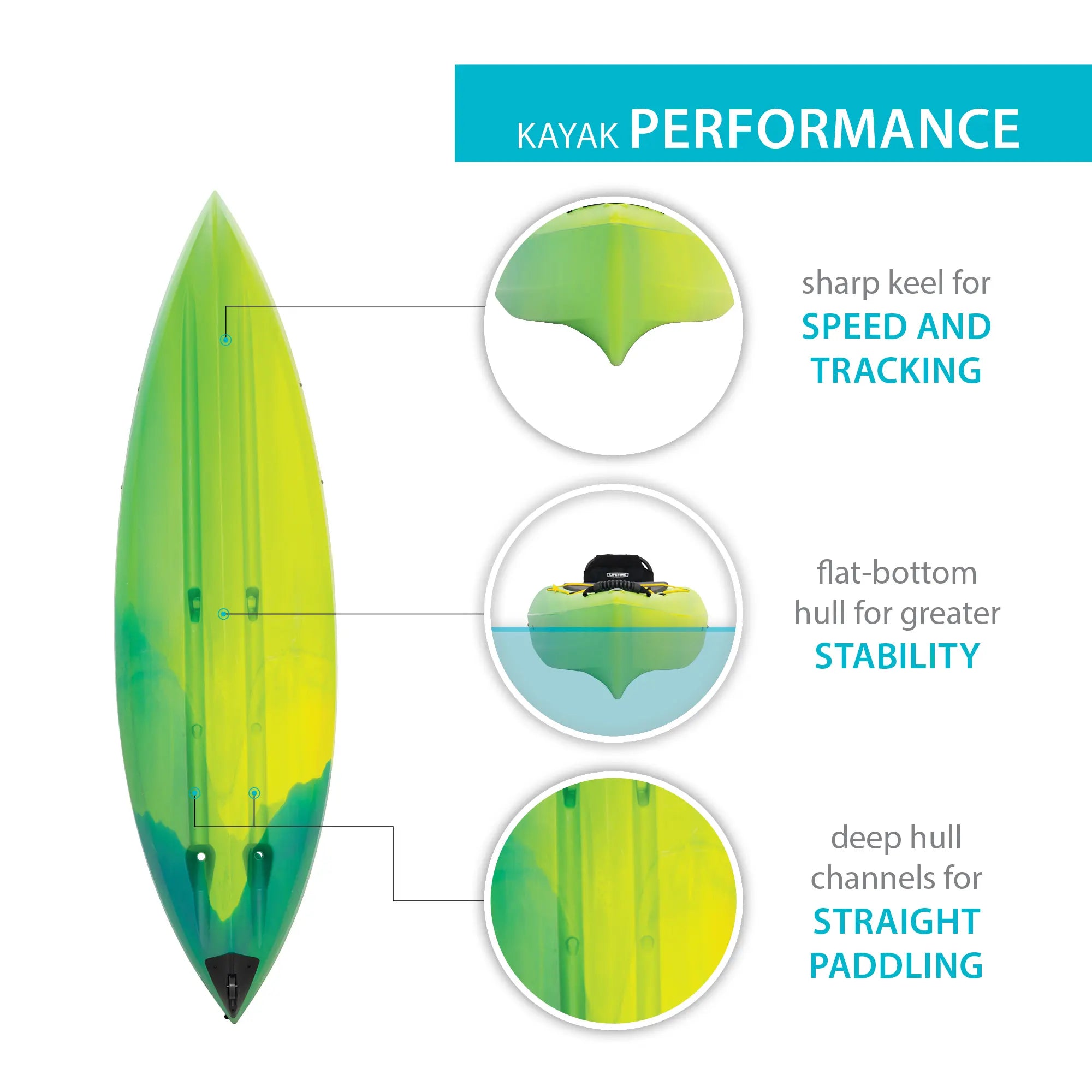 KAYAK PERFORMANCE

sharp keel for SPEED AND TRACKING

LIFETIME

flat-bottom hull for greater STABILITY

deep hull channels for STRAIGHT PADDLING